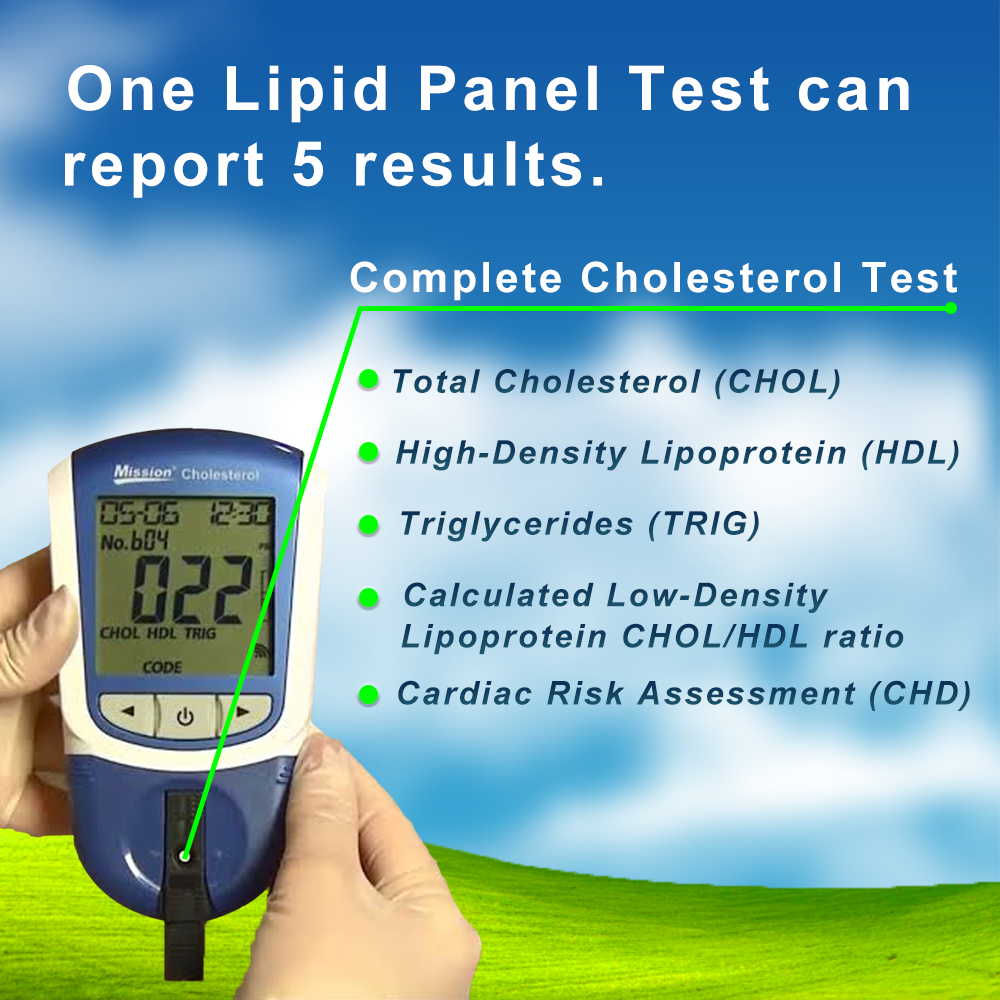 One Lipid Panel Test can report 5 results.

Complete Cholesterol Test

Total Cholesterol (CHOL)

High-Density Lipoprotein (HDL)

Triglycerides (TRIG)

Calculated Low-Density Lipoprotein CHOL/HDL ratio

Cardiac Risk Assessment (CHD)

Mission Cholesterol

05-06 12:30

No.b04

022

CHOL HDL TRIG

CODE